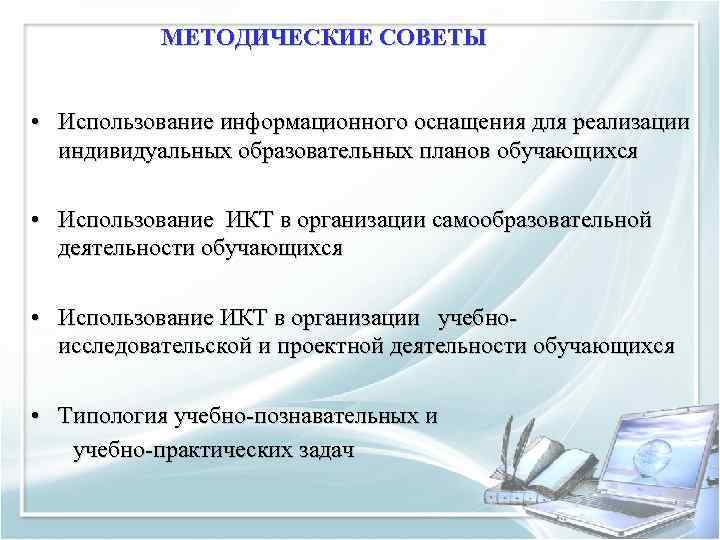 МЕТОДИЧЕСКИЕ СОВЕТЫ

• Использование информационного оснащения для реализации индивидуальных образовательных планов обучающихся

• Использование ИКТ в организации самообразовательной деятельности обучающихся

• Использование ИКТ в организации учебно-исследовательской и проектной деятельности обучающихся

• Типология учебно-познавательных и учебно-практических задач